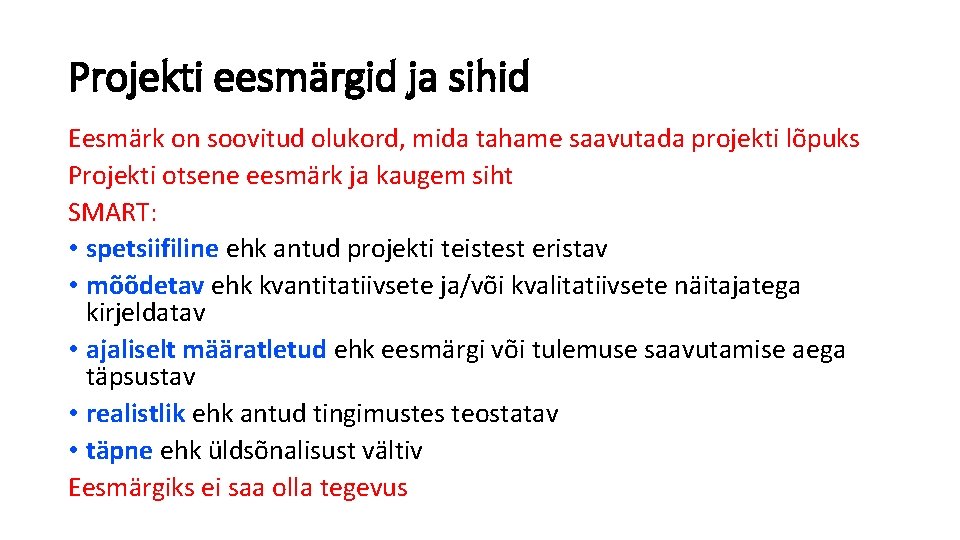 Projekti eesmärgid ja sihid

Eesmärk on soovitud olukord, mida tahame saavutada projekti lõpuks
Projekti otsene eesmärk ja kaugem siht
SMART:
• spetsiifiline ehk antud projekti teistest eristav
• mõõdetav ehk kvantitatiivsete ja/või kvalitatiivsete näitajatega kirjeldatav
• ajaliselt määratletud ehk eesmärgi või tulemuse saavutamise aega täpsustav
• realistlik ehk antud tingimustes teostatav
• täpne ehk üldsõnalisust vältiv
Eesmärgiks ei saa olla tegevus